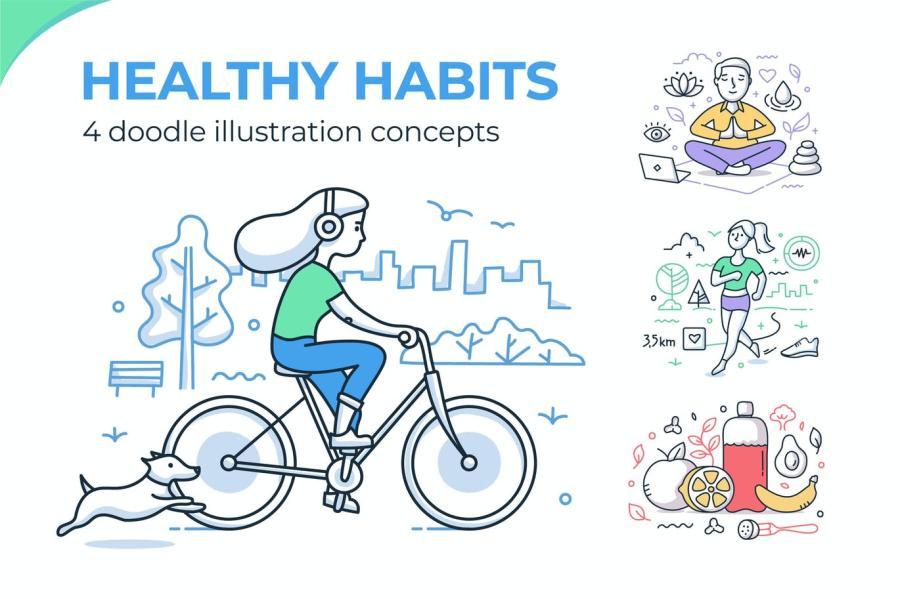 HEALTHY HABITS
4 doodle illustration concepts

3,5km